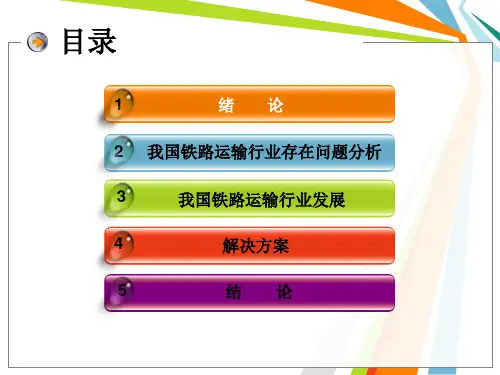 目录

1 绪 论

2 我国铁路运输行业存在问题分析

3 我国铁路运输行业发展

4 解决方案

5 结 论